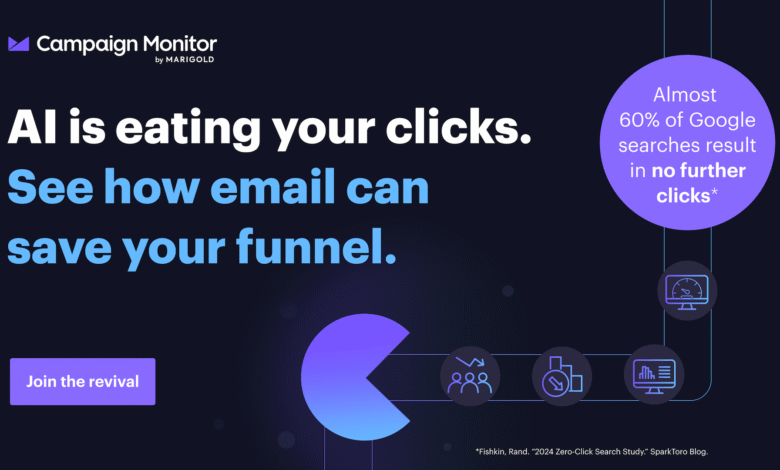 Campaign Monitor
by MARIGOLD

AI is eating your clicks.
See how email can save your funnel.

Almost 60% of Google searches result in no further clicks*

Join the revival

*Fishkin, Rand. "2024 Zero-Click Search Study." SparkToro Blog.